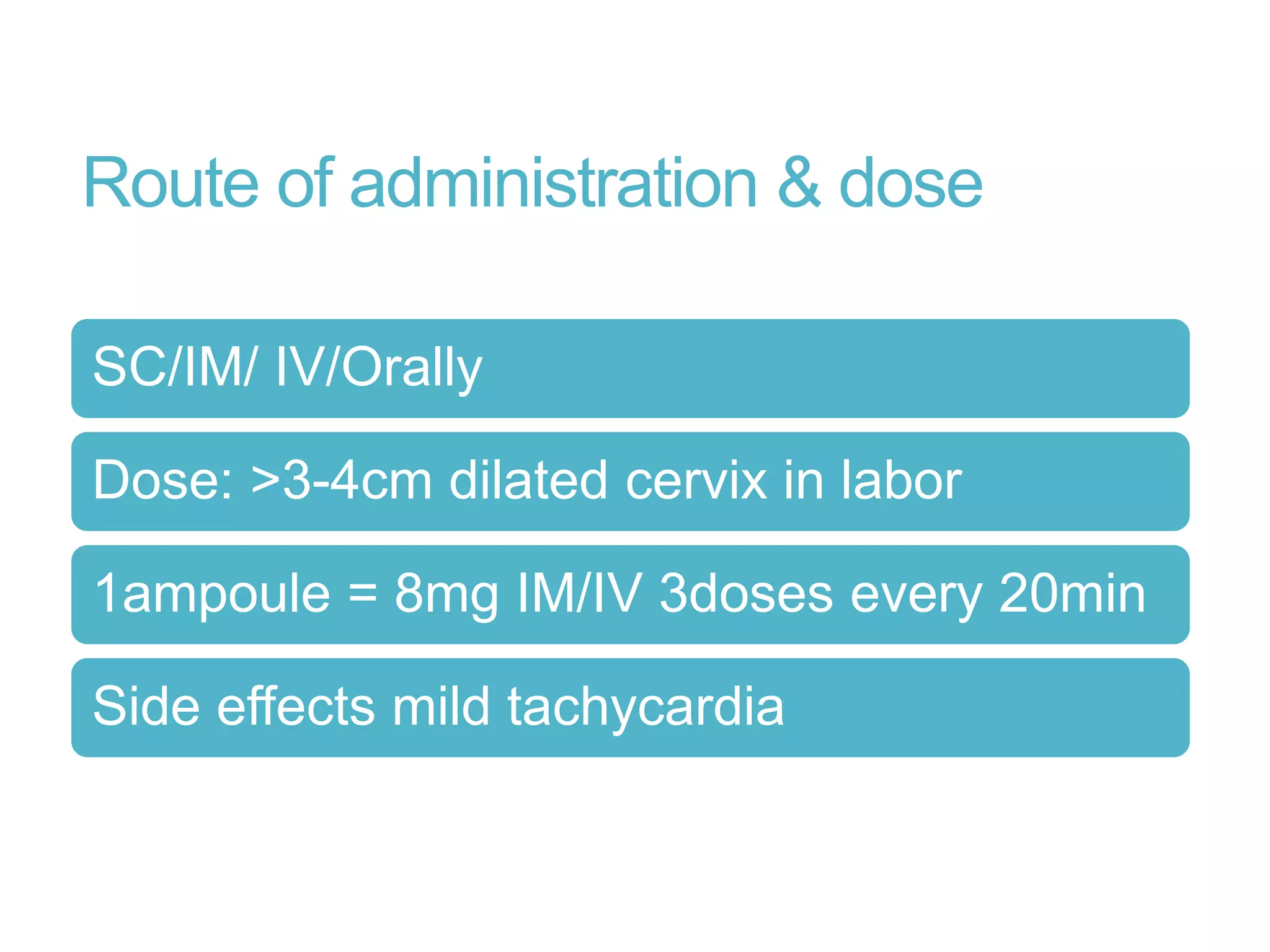 Route of administration & dose

SC/IM/ IV/Orally

Dose: >3-4cm dilated cervix in labor

1ampoule = 8mg IM/IV 3doses every 20min

Side effects mild tachycardia